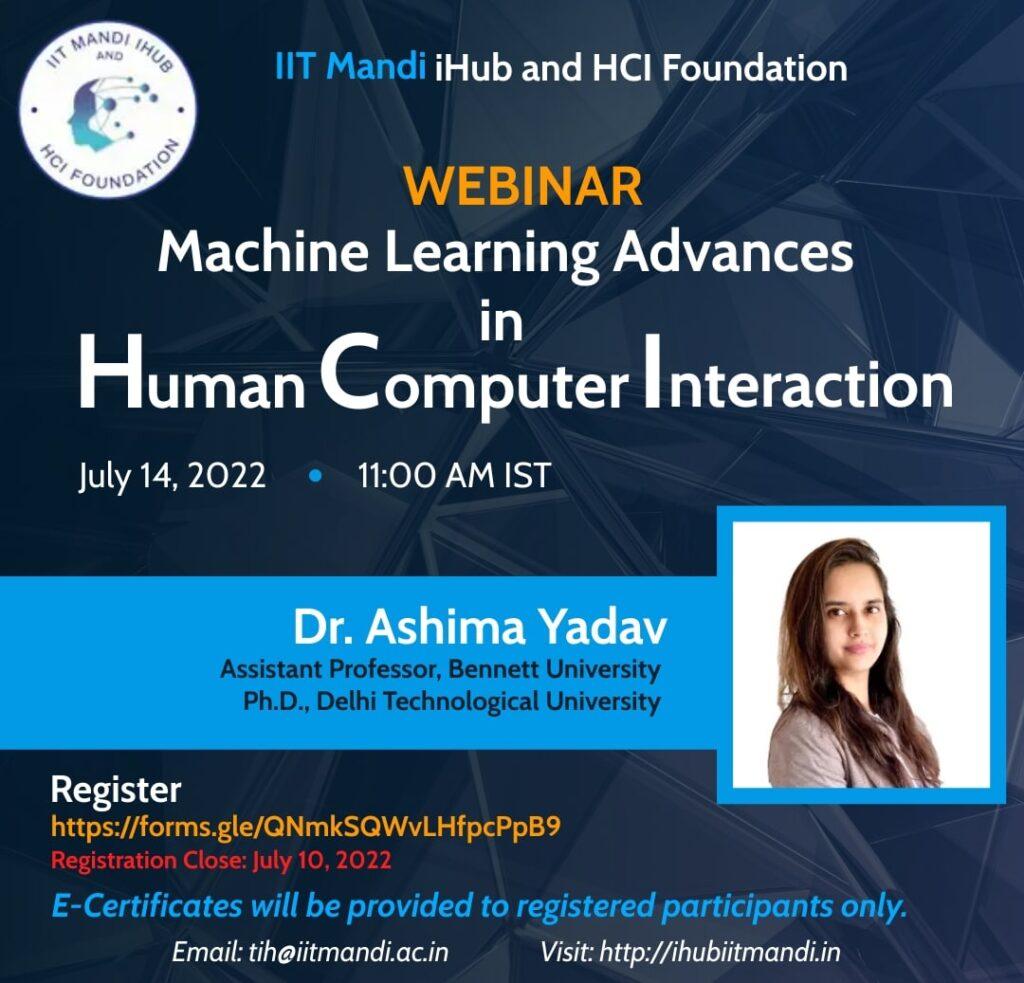 IIT MANDI IHUB AND HCI FOUNDATION

IIT Mandi iHub and HCI Foundation

WEBINAR

Machine Learning Advances in Human Computer Interaction

July 14, 2022 • 11:00 AM IST

Dr. Ashima Yadav
Assistant Professor, Bennett University
Ph.D., Delhi Technological University

Register
https://forms.gle/QNmkSQWvLHfpcPpB9
Registration Close: July 10, 2022

E-Certificates will be provided to registered participants only.

Email: tih@iitmandi.ac.in Visit: http://ihubiitmandi.in